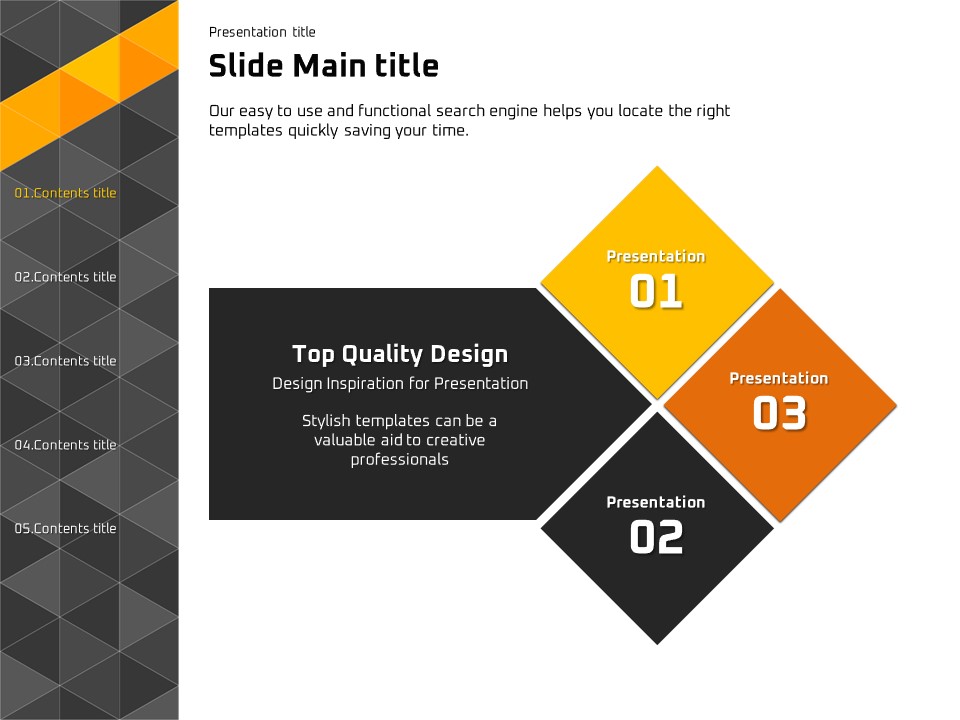 01.Contents title

02.Contents title

03.Contents title

04.Contents title

05.Contents title

Presentation title

Slide Main title

Our easy to use and functional search engine helps you locate the right templates quickly saving your time.

Top Quality Design

Design Inspiration for Presentation

Stylish templates can be a valuable aid to creative professionals

Presentation
01

Presentation
03

Presentation
02